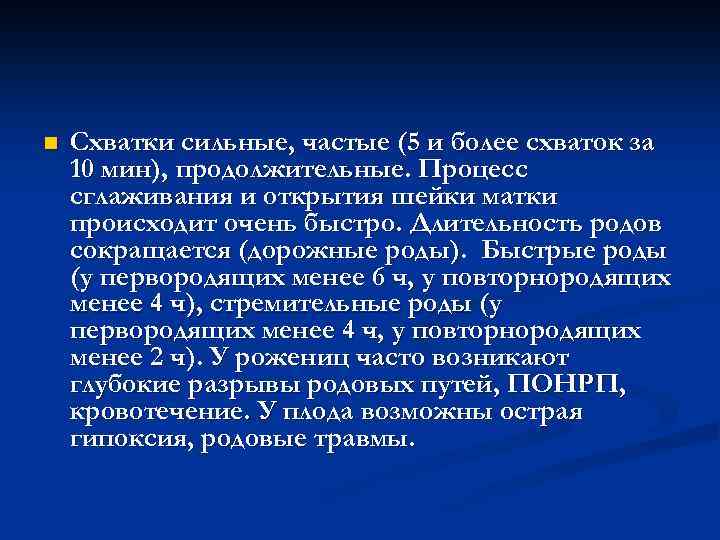 Схватки сильные, частые (5 и более схваток за 10 мин), продолжительные. Процесс сглаживания и открытия шейки матки происходит очень быстро. Длительность родов сокращается (дорожные роды). Быстрые роды (у первородящих менее 6 ч, у повторнородящих менее 4 ч), стремительные роды (у первородящих менее 4 ч, у повторнородящих менее 2 ч). У рожениц часто возникают глубокие разрывы родовых путей, ПОНРП, кровотечение. У плода возможны острая гипоксия, родовые травмы.